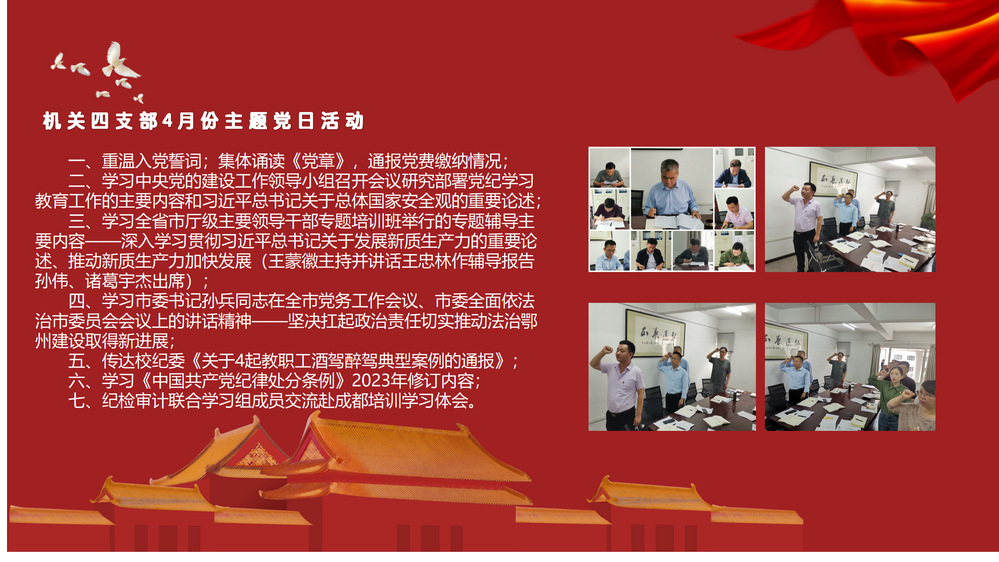 机关四支部4月份主题党日活动

一、重温入党誓词；集体诵读《党章》，通报党费缴纳情况；
二、学习中央党的建设工作领导小组召开会议研究部署党纪学习教育工作的主要内容和习近平总书记关于总体国家安全观的重要论述；
三、学习全省市厅级主要领导干部专题培训班举行的专题辅导主要内容——深入学习贯彻习近平总书记关于发展新质生产力的重要论述、推动新质生产力加快发展（王蒙徽主持并讲话王忠林作辅导报告孙伟、诸葛宇杰出席）；
四、学习市委书记孙兵同志在全市党务工作会议、市委全面依法治市委员会会议上的讲话精神——坚决扛起政治责任切实推动法治鄂州建设取得新进展；
五、传达校纪委《关于4起教职工酒驾醉驾典型案例的通报》；
六、学习《中国共产党纪律处分条例》2023年修订内容；
七、纪检审计联合学习组成员交流赴成都培训学习体会。